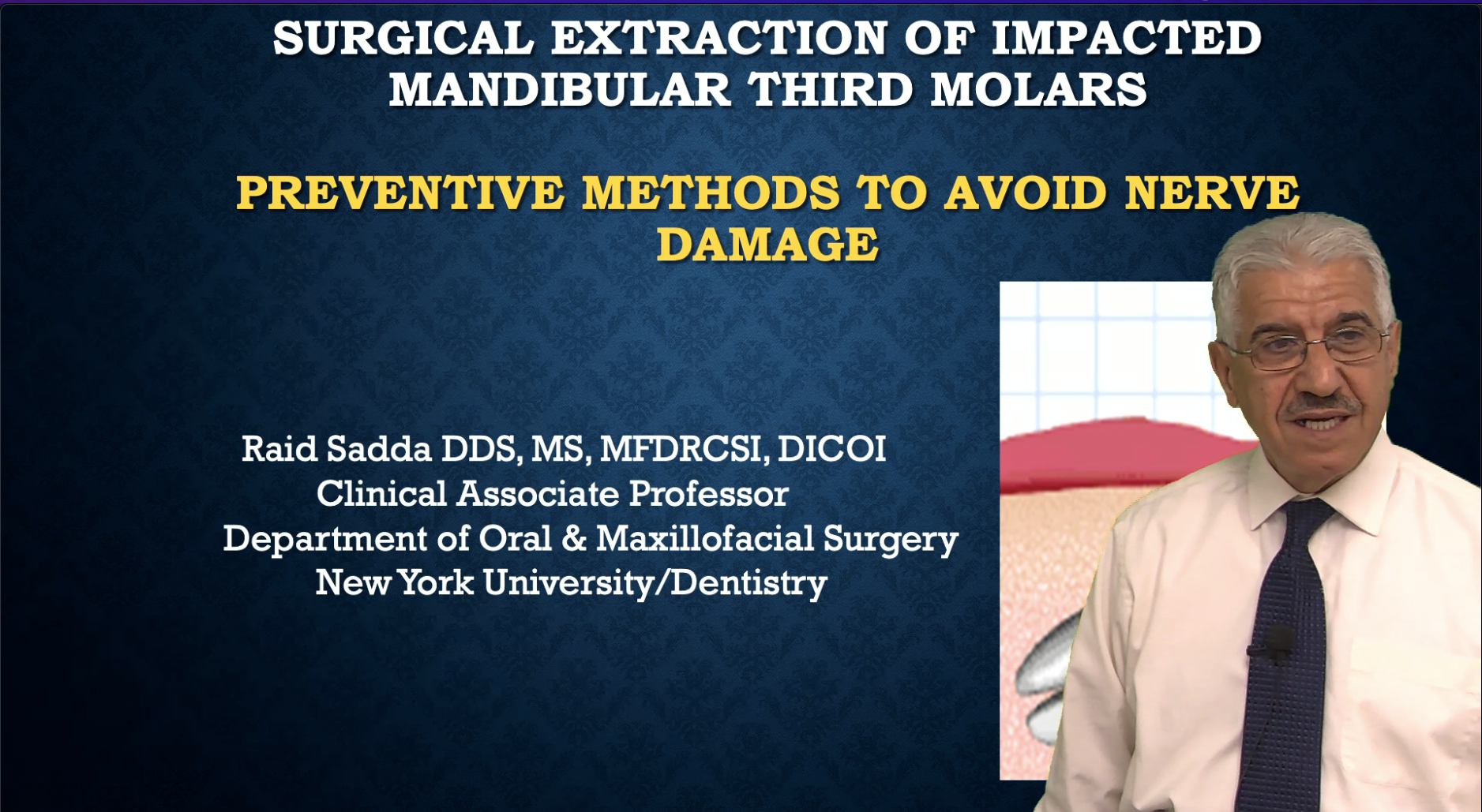 SURGICAL EXTRACTION OF IMPACTED MANDIBULAR THIRD MOLARS

PREVENTIVE METHODS TO AVOID NERVE DAMAGE

Raid Sadda DDS, MS, MFDRCSI, DICOI
Clinical Associate Professor
Department of Oral & Maxillofacial Surgery
New York University/Dentistry